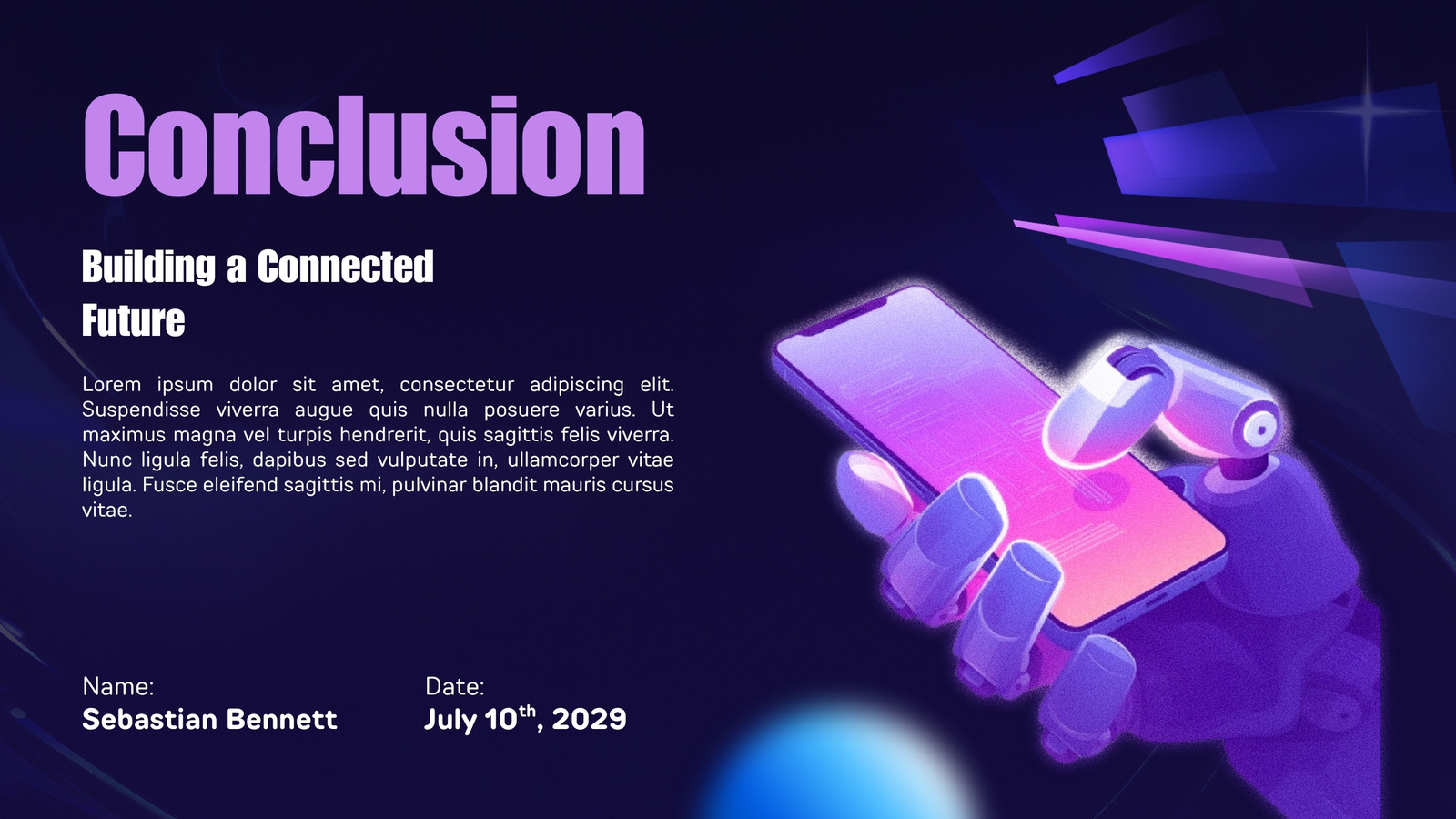 Conclusion

Building a Connected Future

Lorem ipsum dolor sit amet, consectetur adipiscing elit. Suspendisse viverra augue quis nulla posuere varius. Ut maximus magna vel turpis hendrerit, quis sagittis felis viverra. Nunc ligula felis, dapibus sed vulputate in, ullamcorper vitae ligula. Fusce eleifend sagittis mi, pulvinar blandit mauris cursus vitae.

Name:
Sebastian Bennett

Date:
July 10$^{th}$, 2029